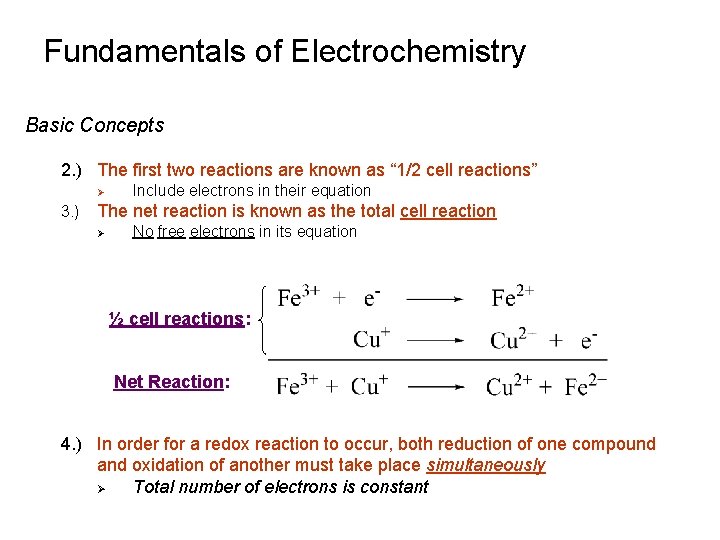 Fundamentals of Electrochemistry

Basic Concepts

2.) The first two reactions are known as “1/2 cell reactions”

➢ Include electrons in their equation

3.) The net reaction is known as the total cell reaction

➢ No free electrons in its equation

½ cell reactions: $Fe^{3+} + e^{-} \longrightarrow Fe^{2+}$

$Cu^{+} \longrightarrow Cu^{2-} + e^{-}$

Net Reaction: $Fe^{3+} + Cu^{+} \longrightarrow Cu^{2+} + Fe^{2-}$

4.) In order for a redox reaction to occur, both reduction of one compound and oxidation of another must take place simultaneously

➢ Total number of electrons is constant